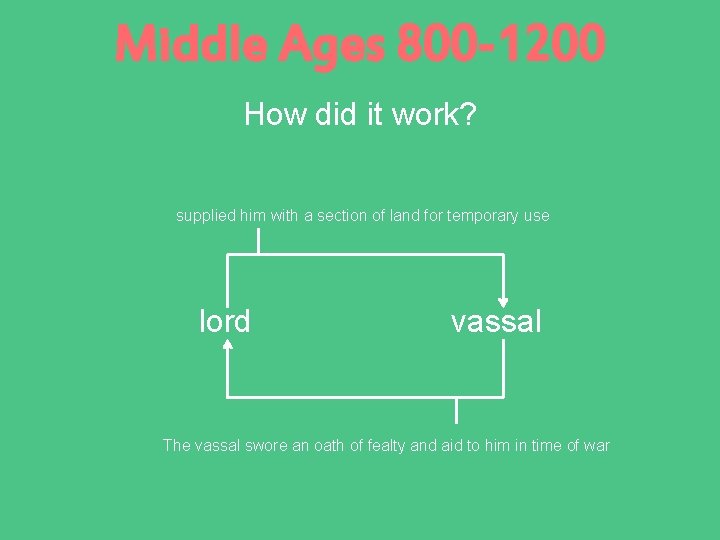 Middle Ages 800-1200

How did it work?

supplied him with a section of land for temporary use

lord

vassal

The vassal swore an oath of fealty and aid to him in time of war